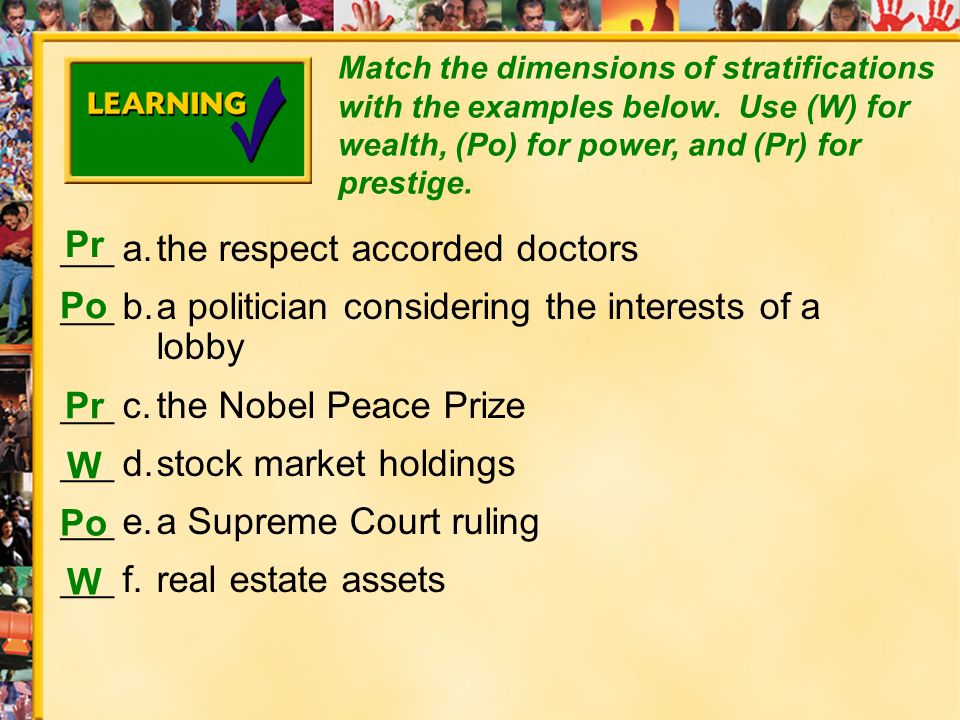 LEARNING

Match the dimensions of stratifications with the examples below. Use (W) for wealth, (Po) for power, and (Pr) for prestige.

Pr a. the respect accorded doctors

Po b. a politician considering the interests of a lobby

Pr c. the Nobel Peace Prize

W d. stock market holdings

Po e. a Supreme Court ruling

W f. real estate assets